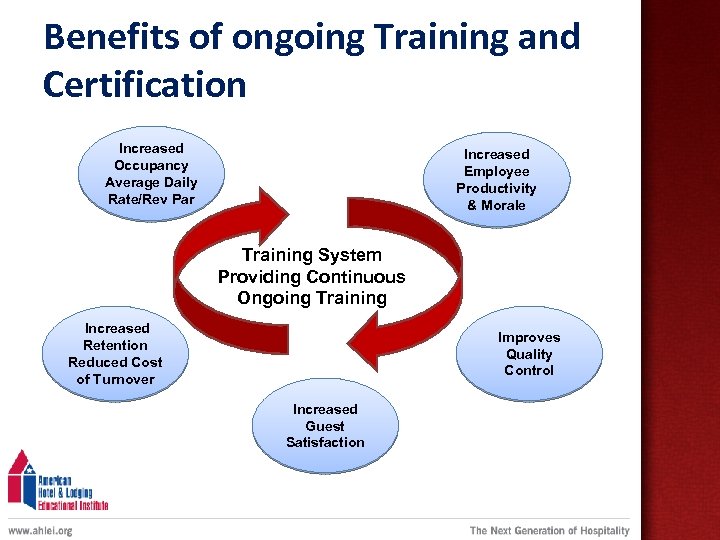 Benefits of ongoing Training and Certification

Increased Occupancy Average Daily Rate/Rev Par

Increased Employee Productivity & Morale

Training System Providing Continuous Ongoing Training

Increased Retention Reduced Cost of Turnover

Improves Quality Control

Increased Guest Satisfaction

American Hotel & Lodging Educational Institute

www.ahlei.org

The Next Generation of Hospitality